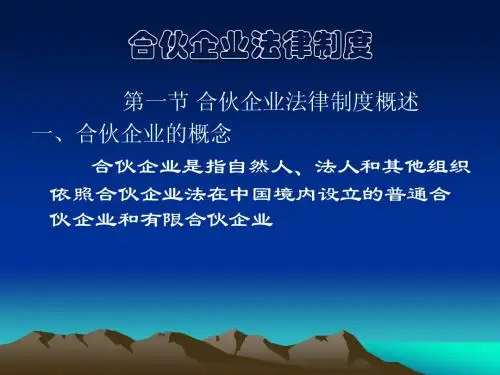 合伙企业法律制度

第一节 合伙企业法律制度概述

一、合伙企业的概念

合伙企业是指自然人、法人和其他组织依照合伙企业法在中国境内设立的普通合伙企业和有限合伙企业